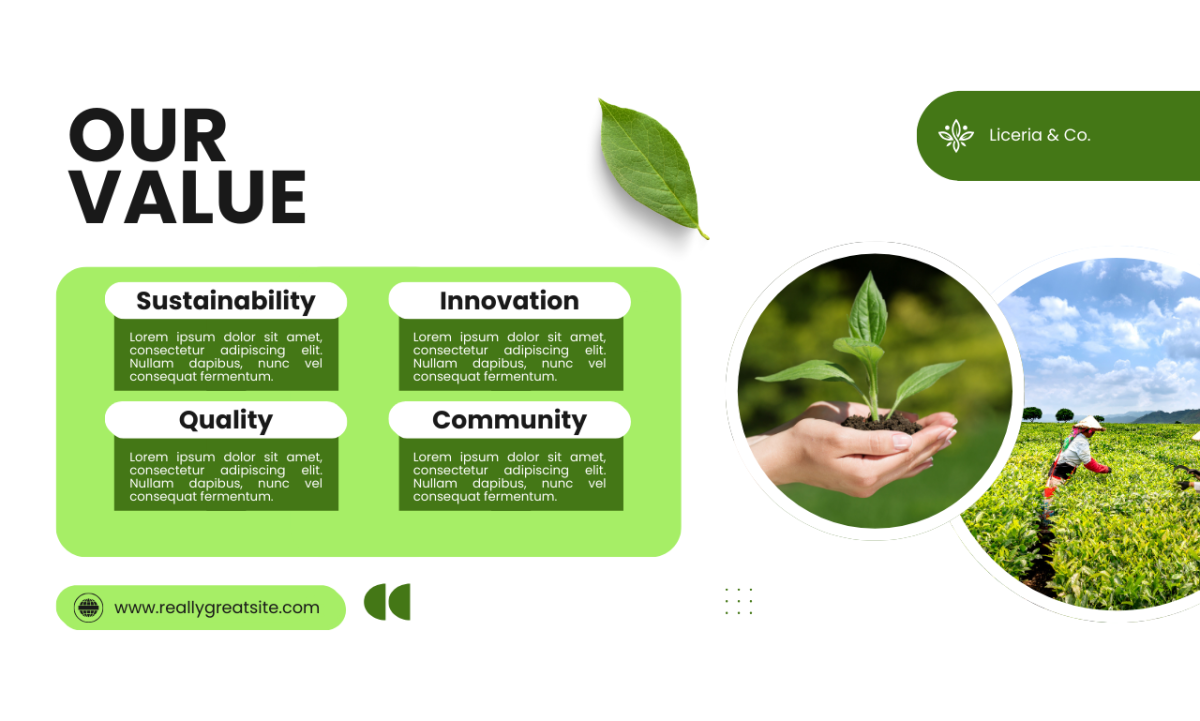 OUR VALUE

Liceria & Co.

Sustainability

Lorem ipsum dolor sit amet, consectetur adipiscing elit. Nullam dapibus, nunc vel consequat fermentum.

Innovation

Lorem ipsum dolor sit amet, consectetur adipiscing elit. Nullam dapibus, nunc vel consequat fermentum.

Quality

Lorem ipsum dolor sit amet, consectetur adipiscing elit. Nullam dapibus, nunc vel consequat fermentum.

Community

Lorem ipsum dolor sit amet, consectetur adipiscing elit. Nullam dapibus, nunc vel consequat fermentum.

www.reallygreatsite.com